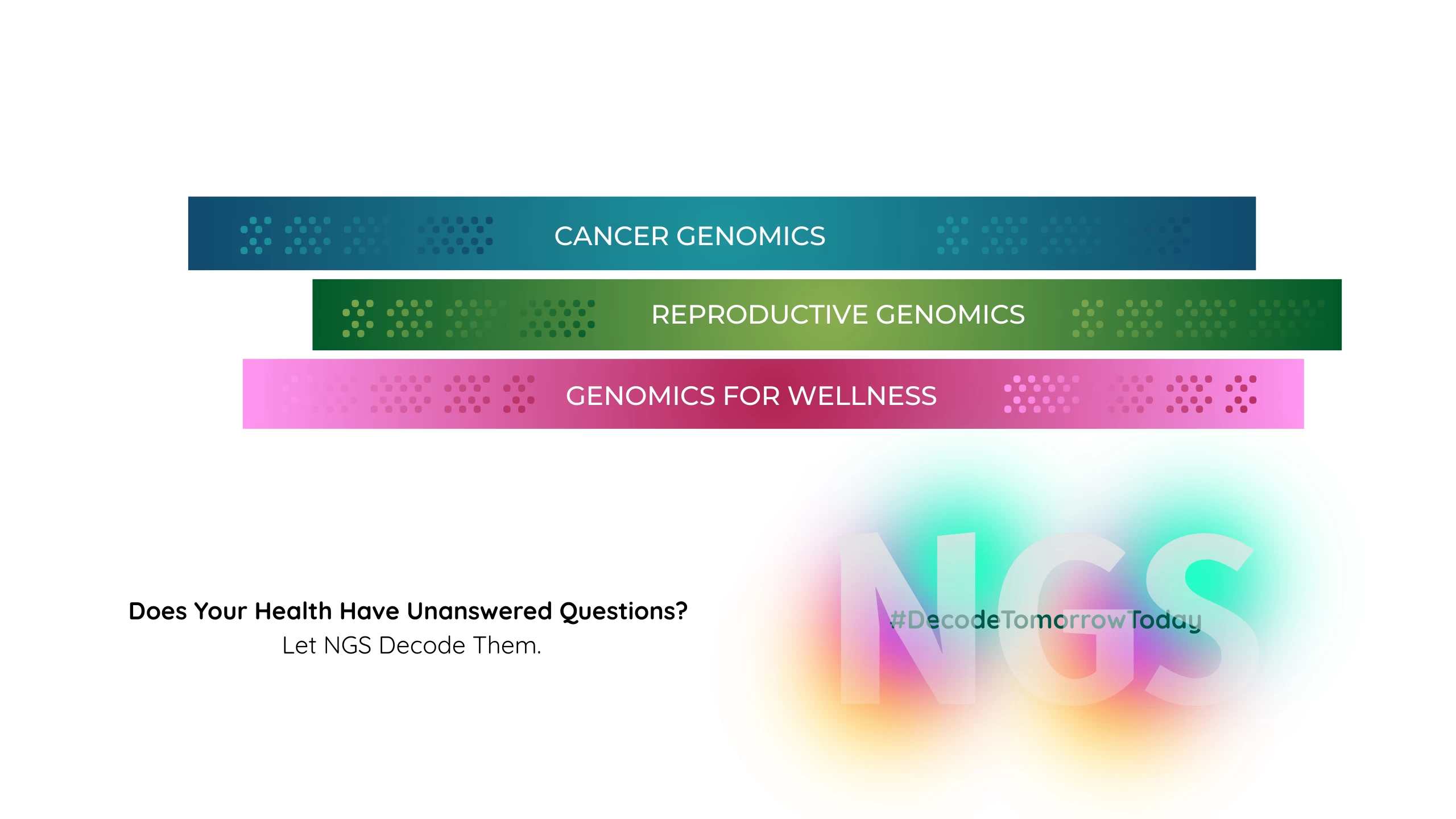 CANCER GENOMICS

REPRODUCTIVE GENOMICS

GENOMICS FOR WELLNESS

Does Your Health Have Unanswered Questions?
Let NGS Decode Them.

NGS

#DecodeTomorrowToday